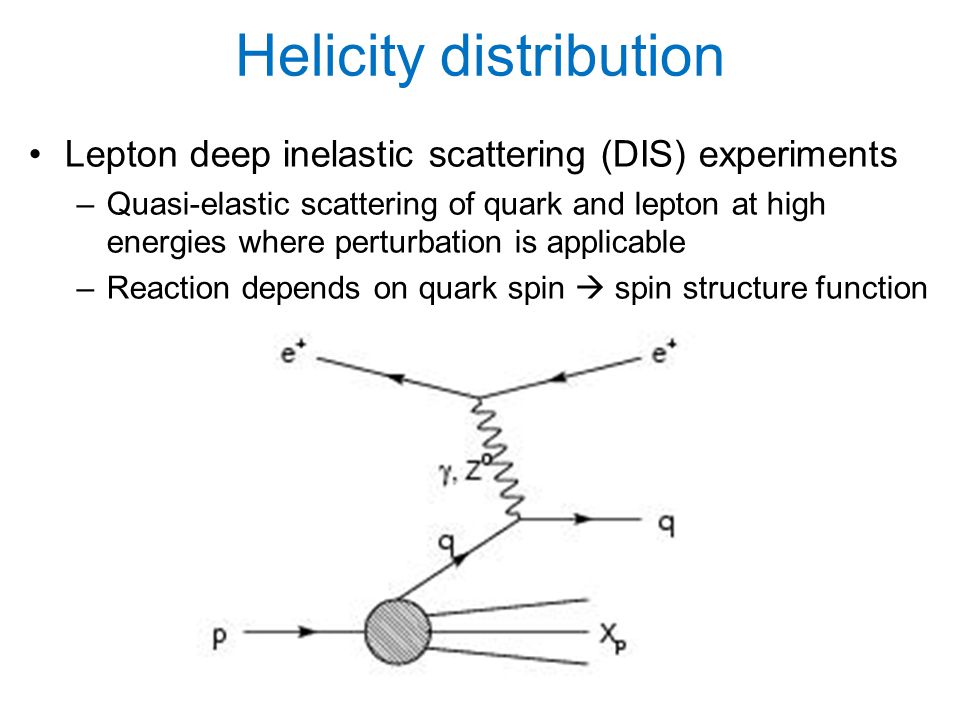 Helicity distribution

• Lepton deep inelastic scattering (DIS) experiments
– Quasi-elastic scattering of quark and lepton at high energies where perturbation is applicable
– Reaction depends on quark spin → spin structure function

$e^+$ $e^+$

$\gamma, Z^0$

q q

p $X_p$